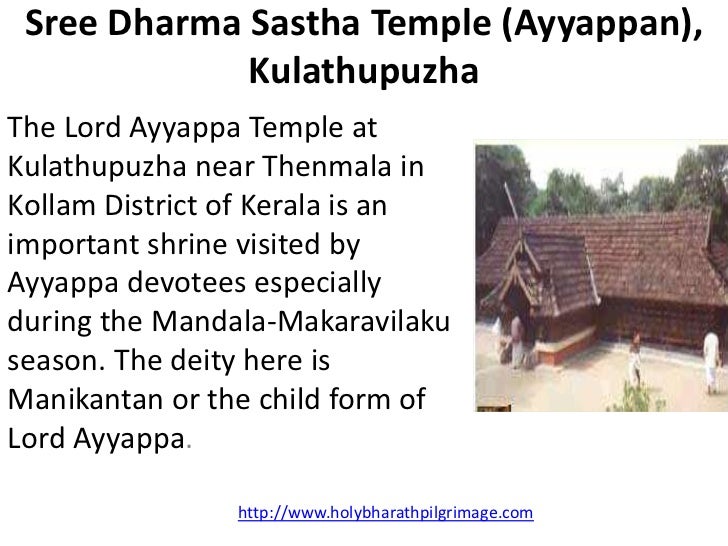 Sree Dharma Sastha Temple (Ayyappan), Kulathupuzha

The Lord Ayyappa Temple at Kulathupuzha near Thenmala in Kollam District of Kerala is an important shrine visited by Ayyappa devotees especially during the Mandala-Makaravilaku season. The deity here is Manikantan or the child form of Lord Ayyappa.

http://www.holybharathpilgrimage.com